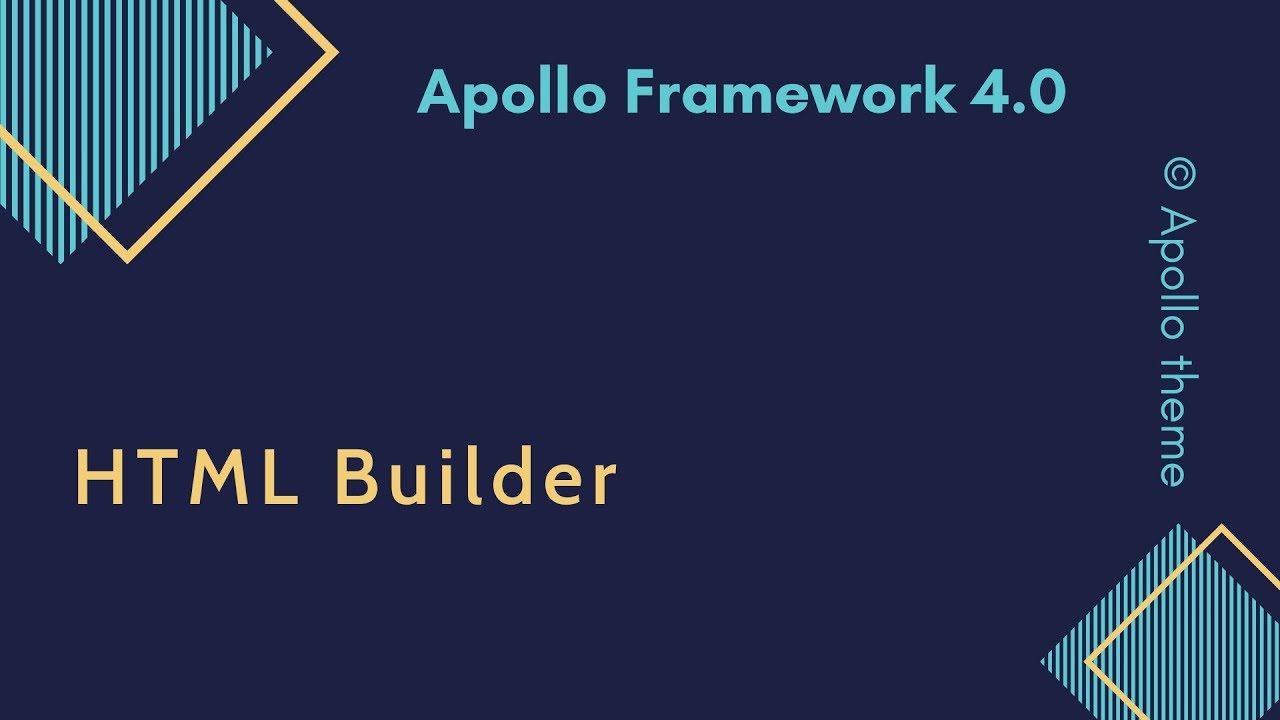 Apollo Framework 4.0

© Apollo theme

HTML Builder